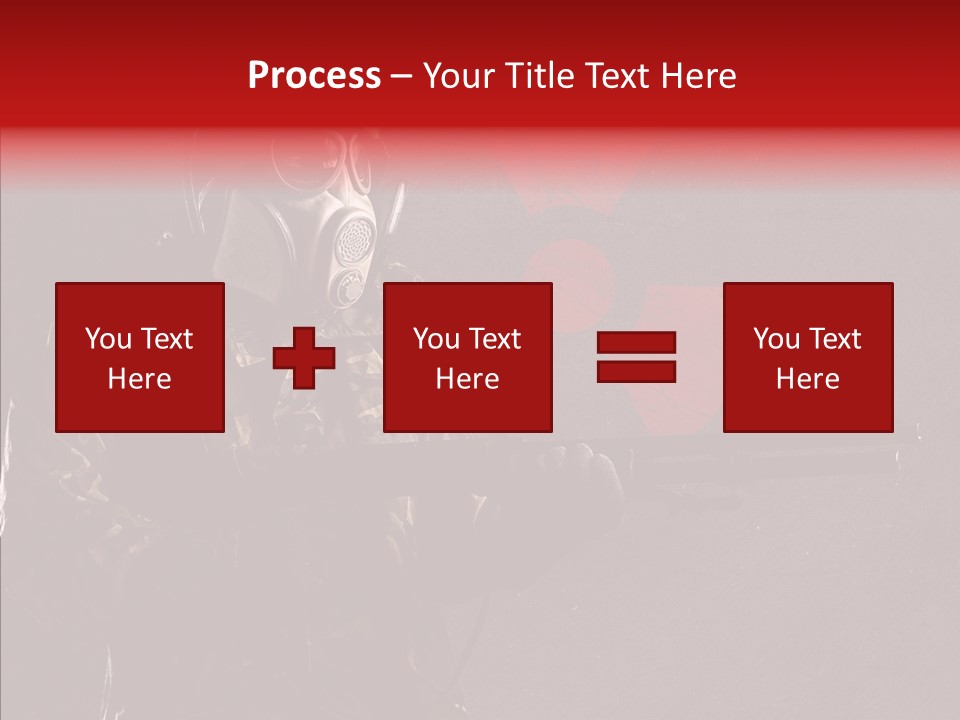 Process – Your Title Text Here

You Text Here

You Text Here

You Text Here